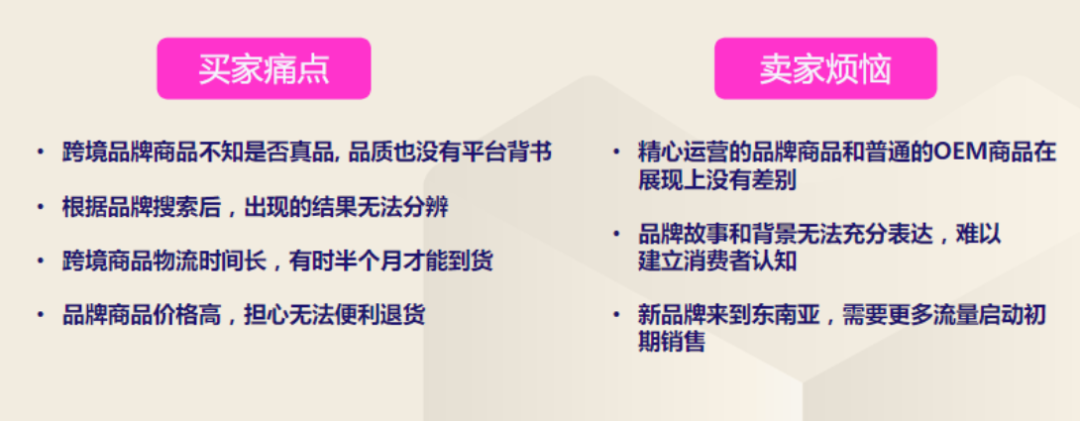 买家痛点

• 跨境品牌商品不知是否真品, 品质也没有平台背书
• 根据品牌搜索后，出现的结果无法分辨
• 跨境商品物流时间长，有时半个月才能到货
• 品牌商品价格高，担心无法便利退货

卖家烦恼

• 精心运营的品牌商品和普通的OEM商品在展现上没有差别
• 品牌故事和背景无法充分表达，难以建立消费者认知
• 新品牌来到东南亚，需要更多流量启动初期销售